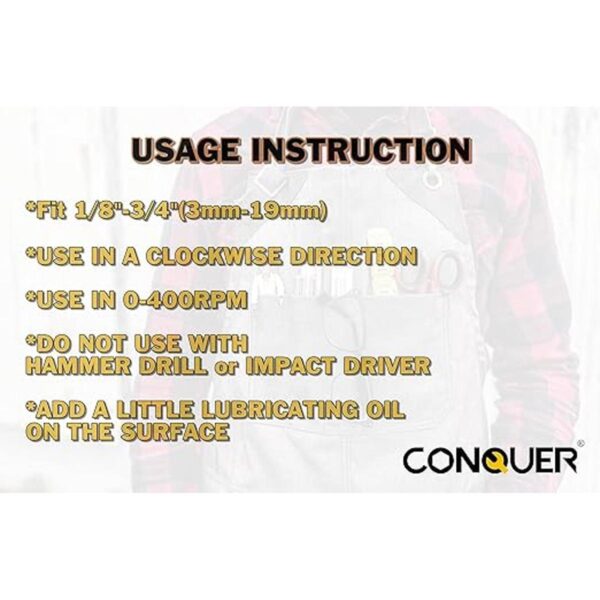 USAGE INSTRUCTION

*Fit 1/8"-3/4"(3mm-19mm)

*USE IN A CLOCKWISE DIRECTION

*USE IN 0-400RPM

*DO NOT USE WITH HAMMER DRILL or IMPACT DRIVER

*ADD A LITTLE LUBRICATING OIL ON THE SURFACE

CONQUER®